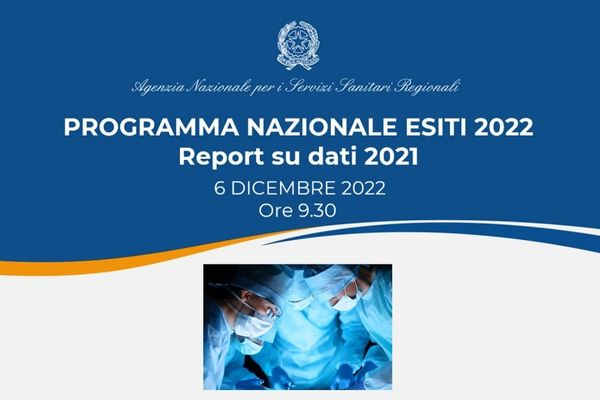 Agenzia Nazionale per i Servizi Sanitari Regionali

PROGRAMMA NAZIONALE ESITI 2022
Report su dati 2021

6 DICEMBRE 2022
Ore 9.30